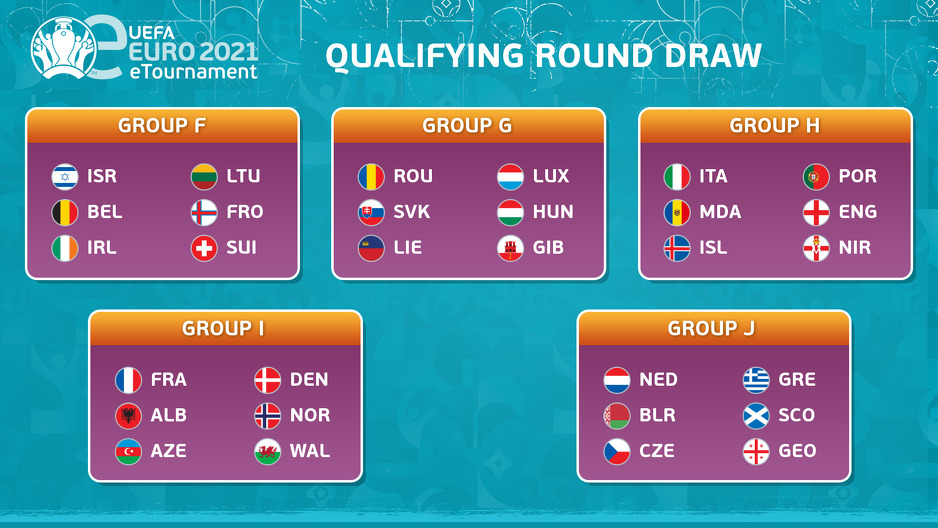 UEFA EURO 2021 eTournament

QUALIFYING ROUND DRAW

GROUP F
ISR
BEL
IRL
LTU
FRO
SUI

GROUP G
ROU
SVK
LIE
LUX
HUN
GIB

GROUP H
ITA
MDA
ISL
POR
ENG
NIR

GROUP I
FRA
ALB
AZE
DEN
NOR
WAL

GROUP J
NED
BLR
CZE
GRE
SCO
GEO